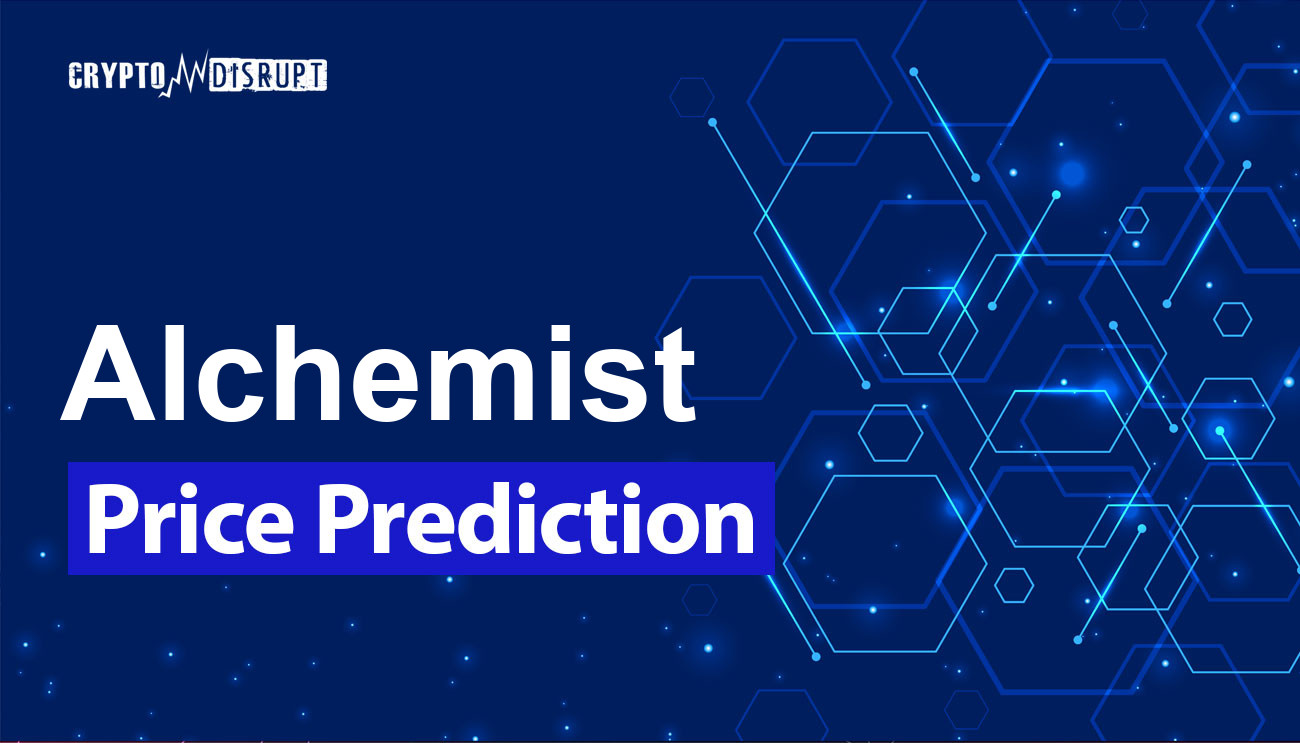 CRYPTO DISRUPT

Alchemist

Price Prediction